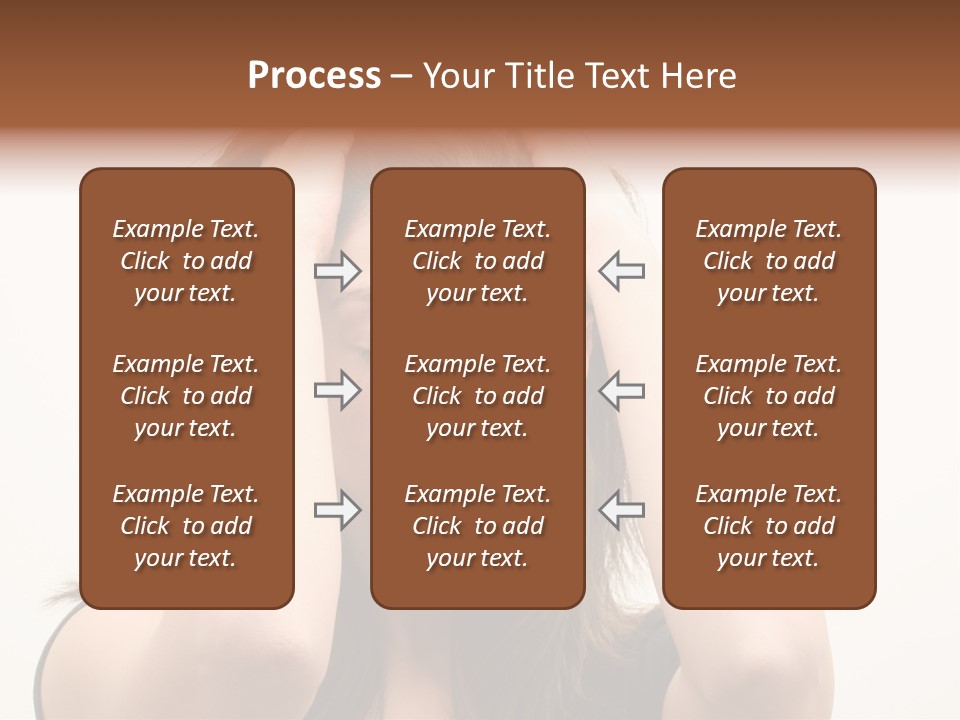 Process – Your Title Text Here

Example Text. Click to add your text.

Example Text. Click to add your text.

Example Text. Click to add your text.

Example Text. Click to add your text.

Example Text. Click to add your text.

Example Text. Click to add your text.

Example Text. Click to add your text.

Example Text. Click to add your text.

Example Text. Click to add your text.